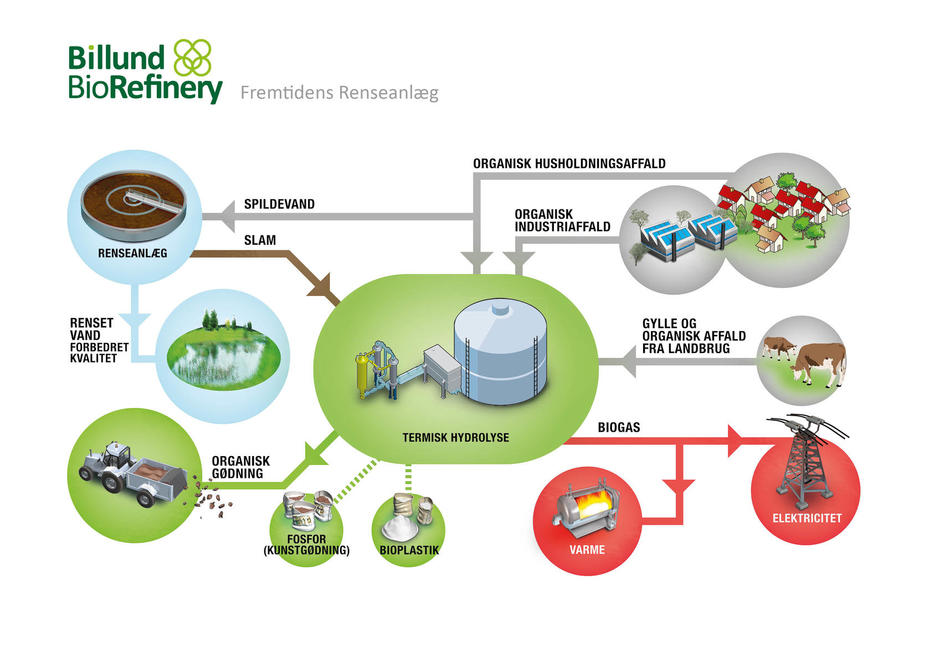 Billund BioRefinery

Fremtidens Renseanlæg

ORGANISK HUSHOLDNINGSAFFALD

SPILDEVAND

ORGANISK INDUSTRIAFFALD

RENSEANLÆG

SLAM

RENSET VAND FORBEDRET KVALITET

GYLLE OG ORGANISK AFFALD FRA LANDBRUG

TERMISK HYDROLYSE

BIOGAS

ORGANISK GØDNING

FOSFOR (KUNSTGØDNING)

BIOPLASTIK

VARME

ELEKTRICITET